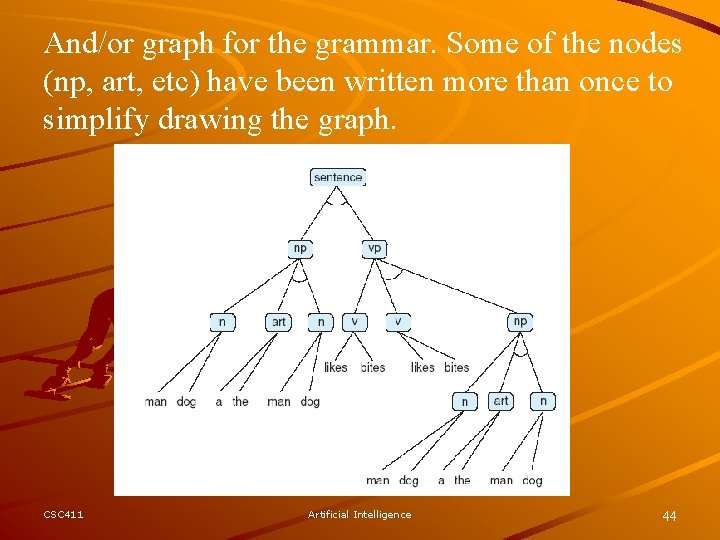 And/or graph for the grammar. Some of the nodes (np, art, etc) have been written more than once to simplify drawing the graph.

sentence

np vp

n art n v v np

likes bites likes bites

man dog a the man dog

n art n

man dog a the man dog

CSC411 Artificial Intelligence 44